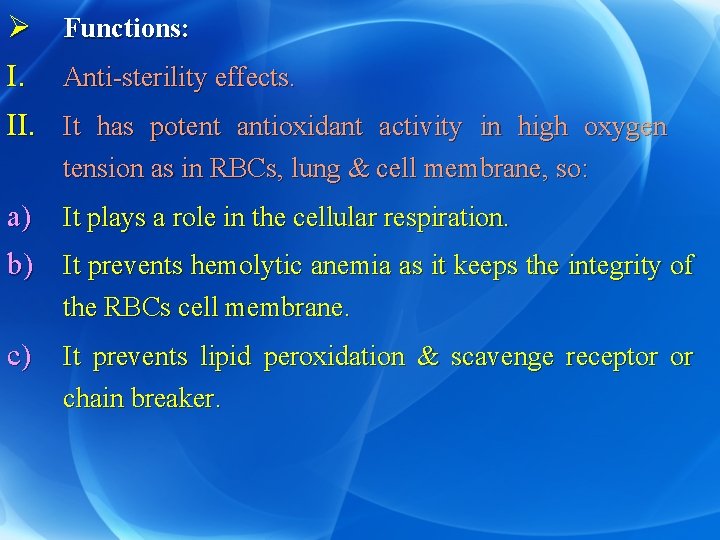 ➢ Functions:

I. Anti-sterility effects.

II. It has potent antioxidant activity in high oxygen tension as in RBCs, lung & cell membrane, so:

a) It plays a role in the cellular respiration.

b) It prevents hemolytic anemia as it keeps the integrity of the RBCs cell membrane.

c) It prevents lipid peroxidation & scavenge receptor or chain breaker.